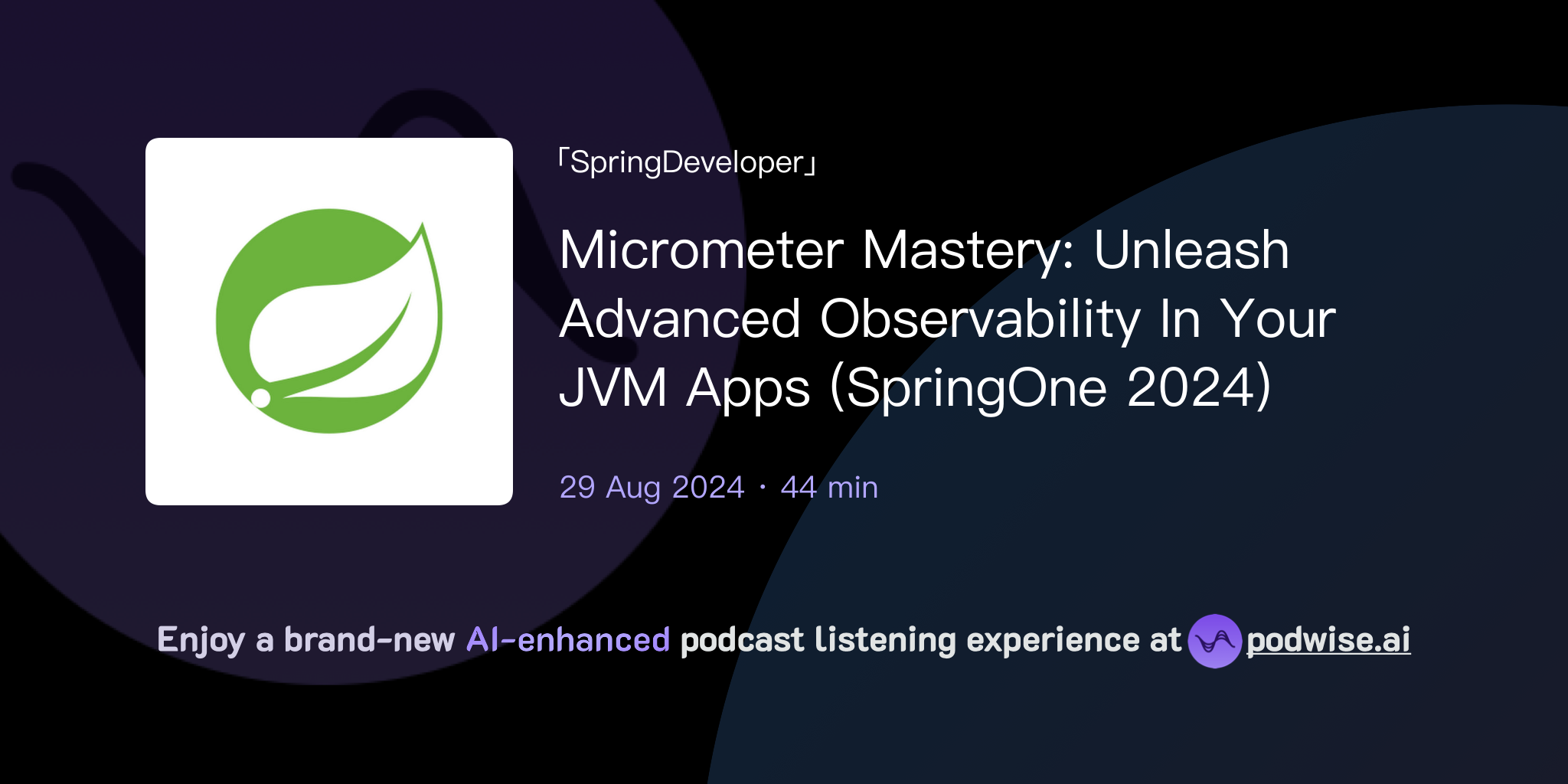 「SpringDeveloper」

Micrometer Mastery: Unleash Advanced Observability In Your JVM Apps (SpringOne 2024)

29 Aug 2024 · 44 min

Enjoy a brand-new AI-enhanced podcast listening experience at podwise.ai